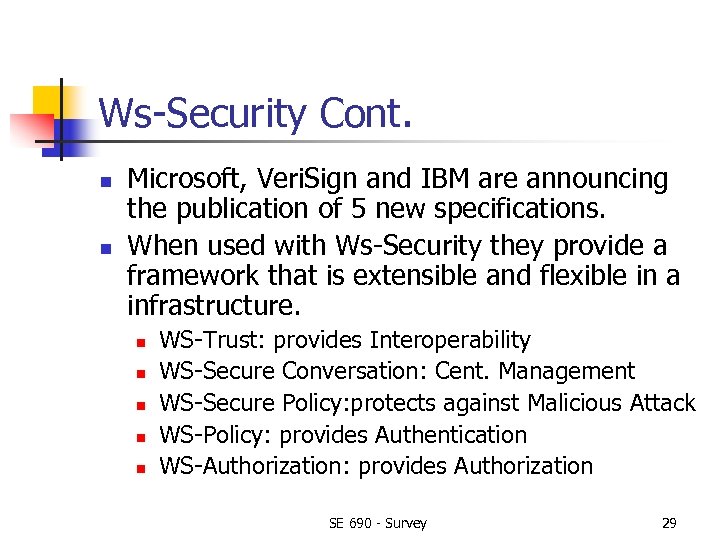 Ws-Security Cont.

- Microsoft, VeriSign and IBM are announcing the publication of 5 new specifications.
- When used with Ws-Security they provide a framework that is extensible and flexible in a infrastructure.
  - WS-Trust: provides Interoperability
  - WS-Secure Conversation: Cent. Management
  - WS-Secure Policy:protects against Malicious Attack
  - WS-Policy: provides Authentication
  - WS-Authorization: provides Authorization

SE 690 - Survey

29